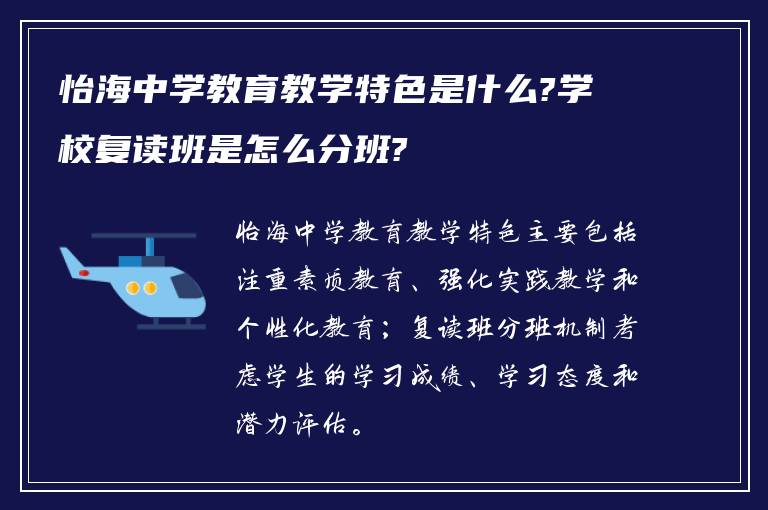 怡海中学教育教学特色是什么?学校复读班是怎么分班?

怡海中学教育教学特色主要包括注重素质教育、强化实践教学和个性化教育；复读班分班机制考虑学生的学习成绩、学习态度和潜力评估。